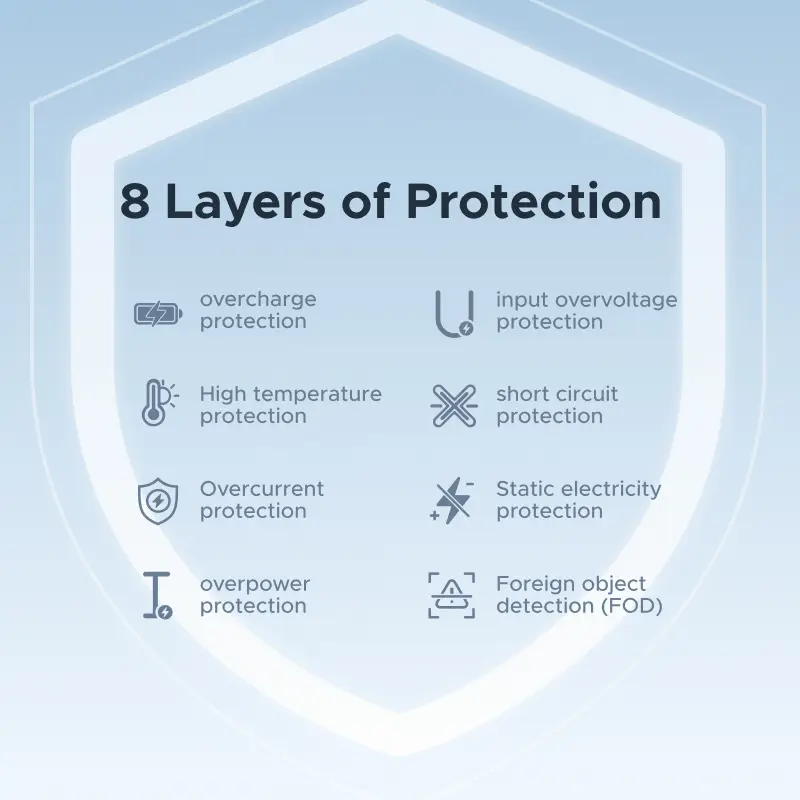 8 Layers of Protection

overcharge protection

High temperature protection

Overcurrent protection

overpower protection

input overvoltage protection

short circuit protection

Static electricity protection

Foreign object detection (FOD)